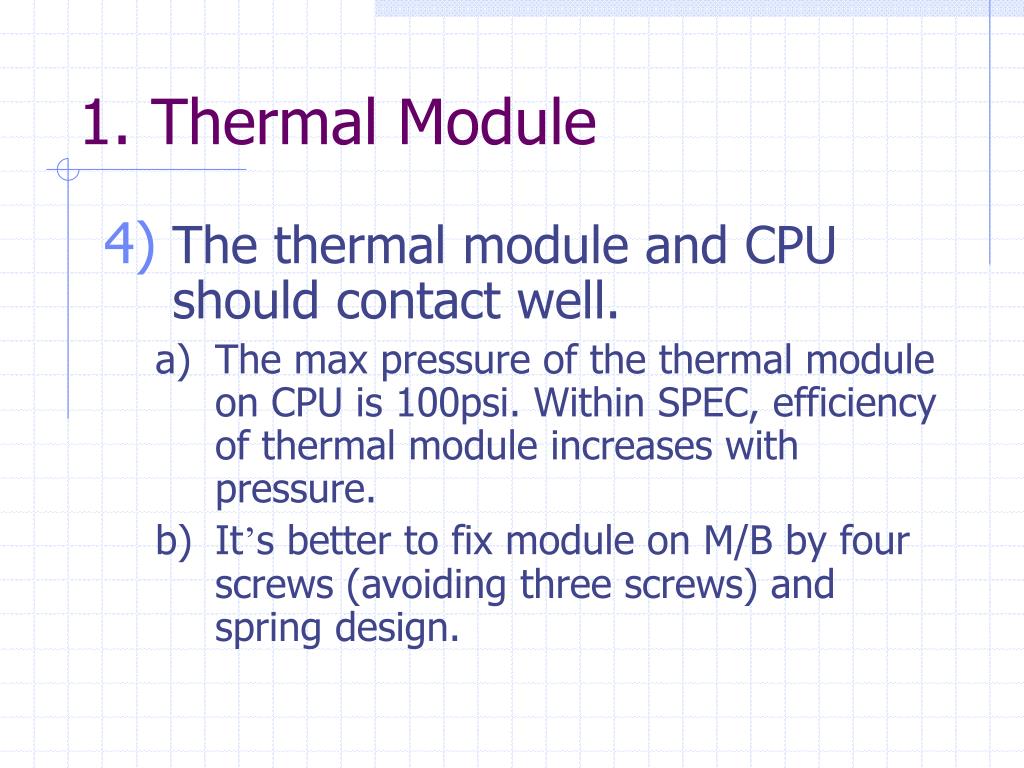 1. Thermal Module

4) The thermal module and CPU should contact well.

a) The max pressure of the thermal module on CPU is 100psi. Within SPEC, efficiency of thermal module increases with pressure.

b) It’s better to fix module on M/B by four screws (avoiding three screws) and spring design.